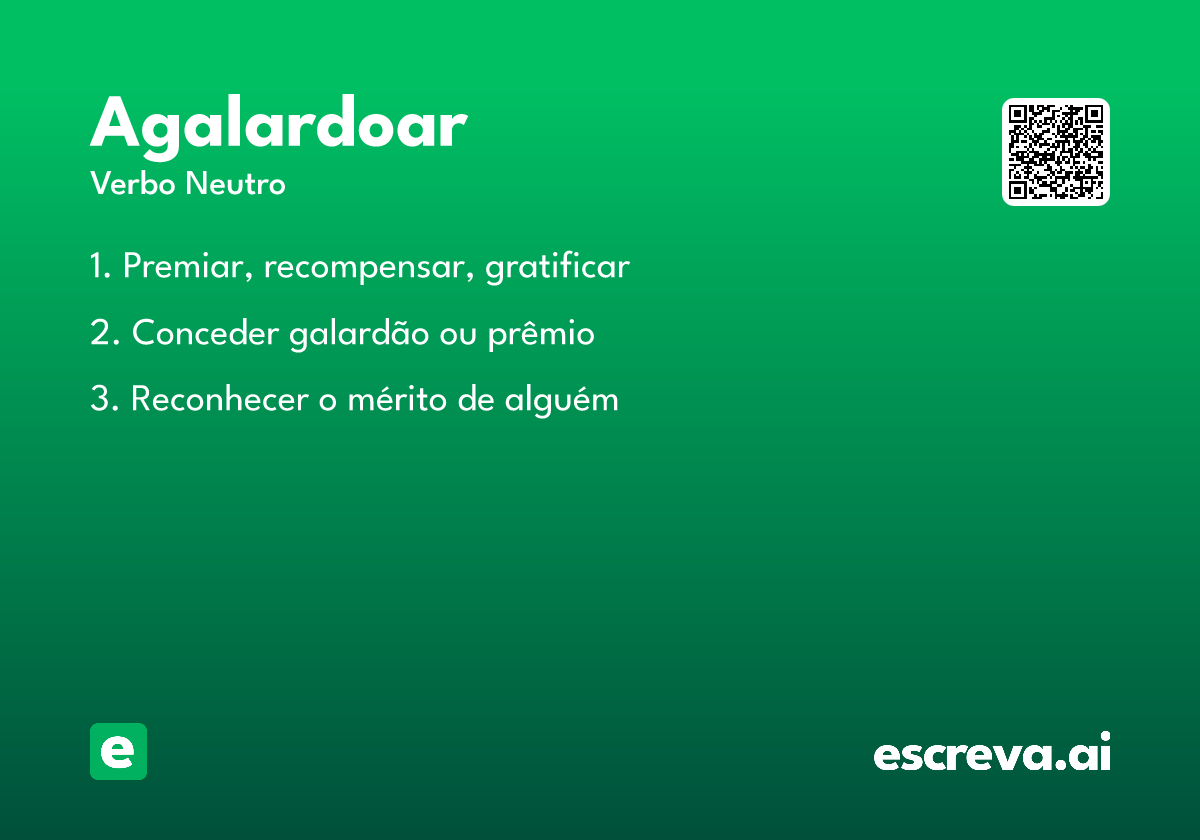 Agalardoar
Verbo Neutro

1. Premiar, recompensar, gratificar

2. Conceder galardão ou prêmio

3. Reconhecer o mérito de alguém

e

escreva.ai